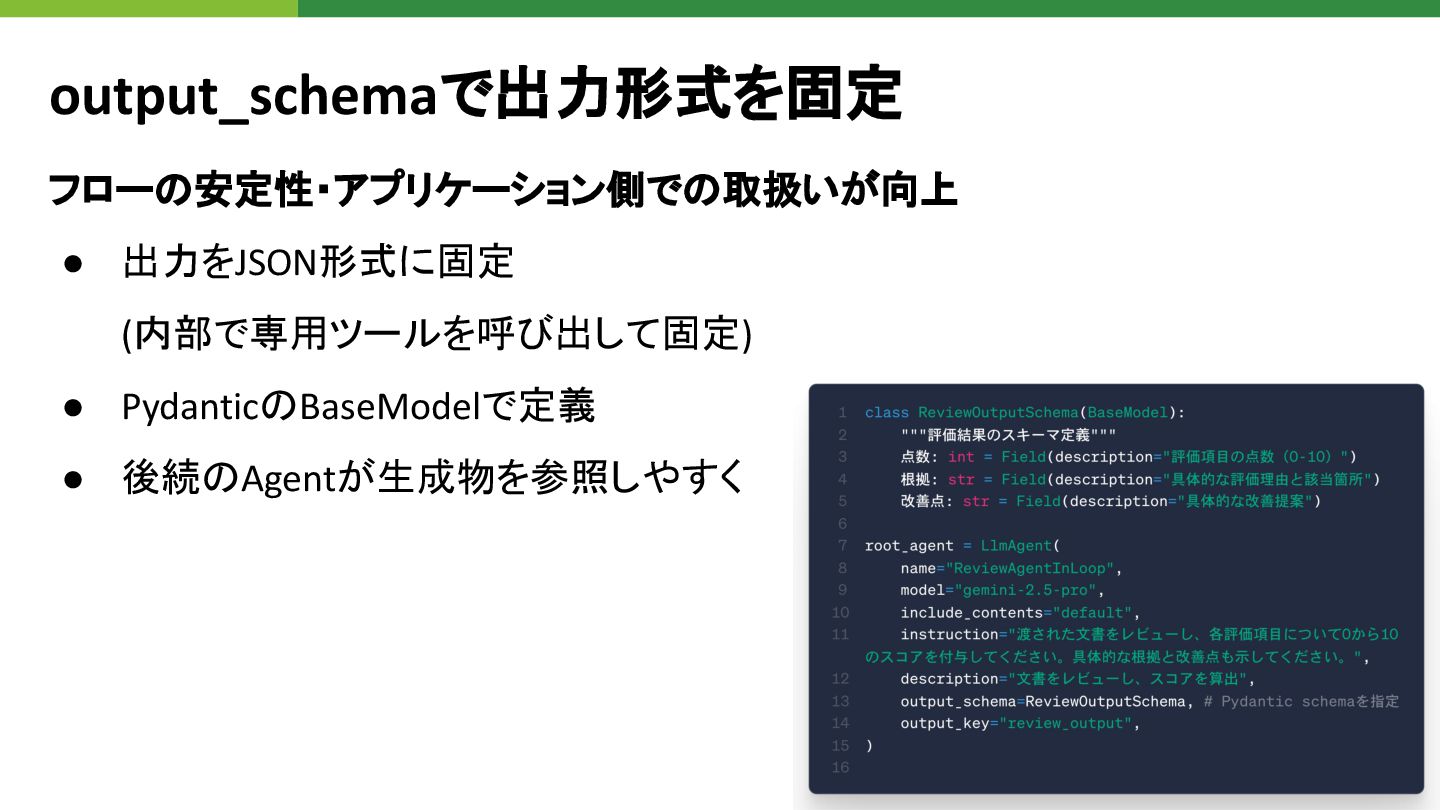 output_schemaで出力形式を固定

フローの安定性・アプリケーション側での取扱いが向上

● 出力をJSON形式に固定
(内部で専用ツールを呼び出して固定)

● PydanticのBaseModelで定義

● 後続のAgentが生成物を参照しやすく

1 class ReviewOutputSchema(BaseModel):
2     """評価結果のスキーマ定義"""
3     点数: int = Field(description="評価項目の点数 (0-10) ")
4     根拠: str = Field(description="具体的な評価理由と該当箇所")
5     改善点: str = Field(description="具体的な改善提案")
6
7 root_agent = LlmAgent(
8     name="ReviewAgentInLoop",
9     model="gemini-2.5-pro",
10     include_contents="default",
11     instruction="渡された文書をレビューし、各評価項目について0から10のスコアを付与してください。具体的な根拠と改善点も示してください。",
12     description="文書をレビューし、スコアを算出",
13     output_schema=ReviewOutputSchema, # Pydantic schemaを指定
14     output_key="review_output",
15 )
16